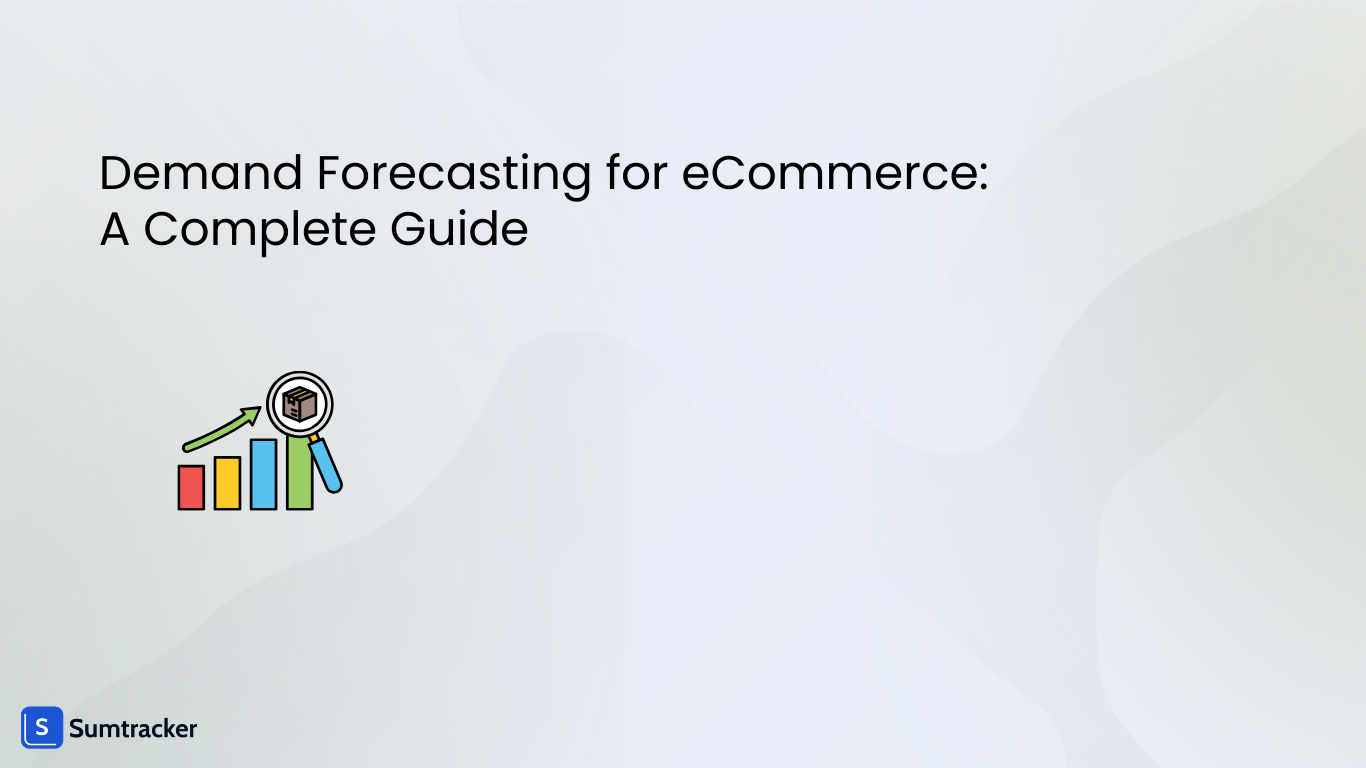 Demand Forecasting for eCommerce:
A Complete Guide

S Sumtracker